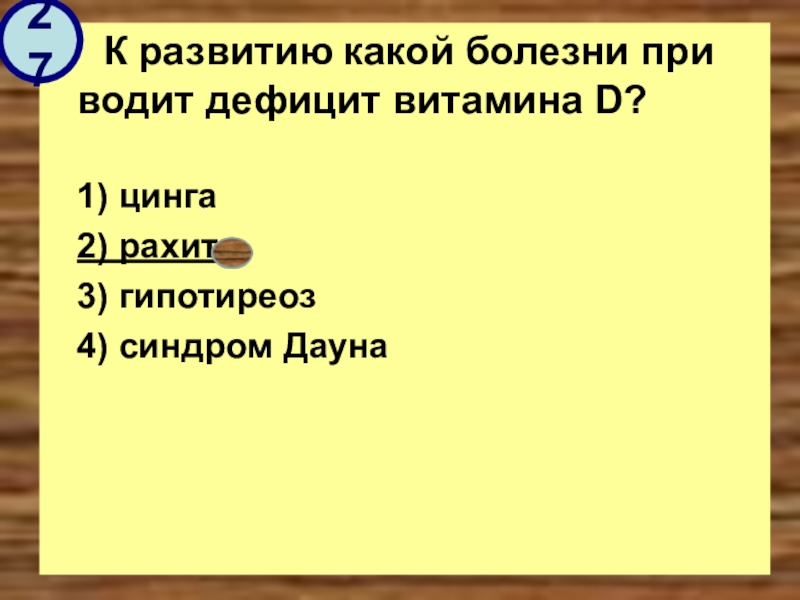 27

К развитию какой болезни при водит дефицит витамина D?

1) цинга
2) рахит
3) гипотиреоз
4) синдром Дауна